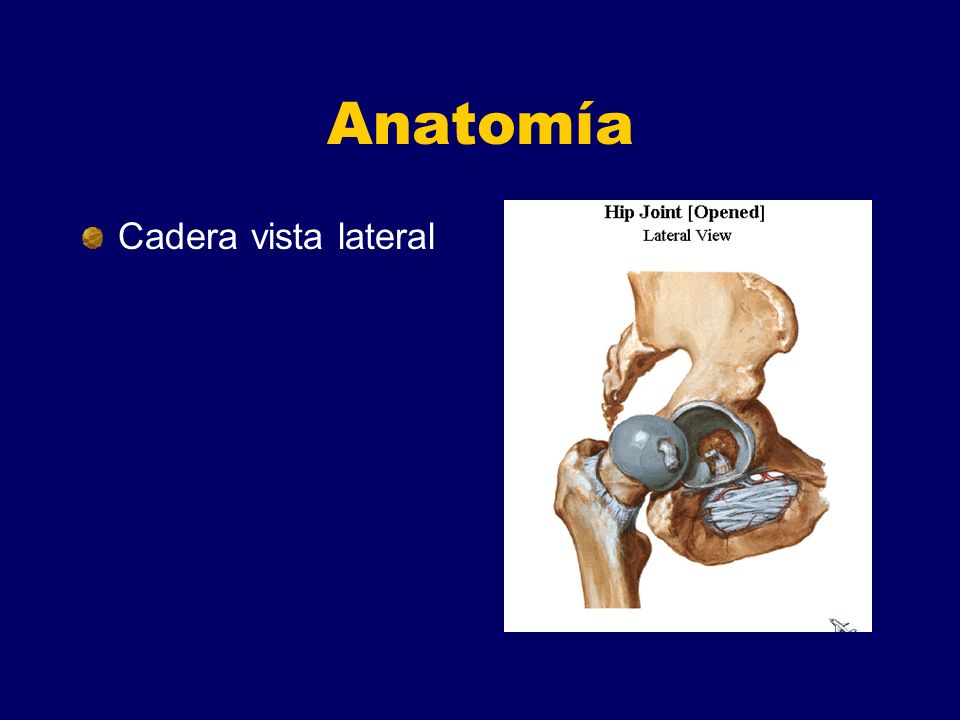 Anatomía

Cadera vista lateral

Hip Joint [Opened]
Lateral View